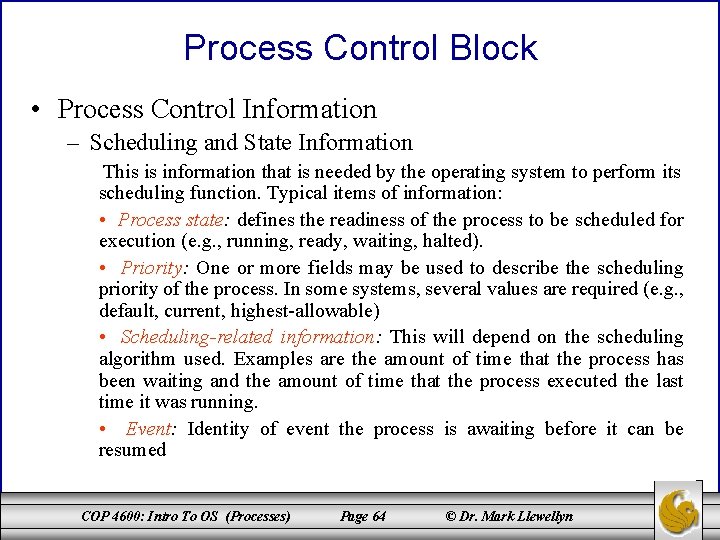 Process Control Block

• Process Control Information

– Scheduling and State Information

This is information that is needed by the operating system to perform its scheduling function. Typical items of information:

• Process state: defines the readiness of the process to be scheduled for execution (e.g., running, ready, waiting, halted).

• Priority: One or more fields may be used to describe the scheduling priority of the process. In some systems, several values are required (e.g., default, current, highest-allowable)

• Scheduling-related information: This will depend on the scheduling algorithm used. Examples are the amount of time that the process has been waiting and the amount of time that the process executed the last time it was running.

• Event: Identity of event the process is awaiting before it can be resumed

COP 4600: Intro To OS (Processes) Page 64 © Dr. Mark Llewellyn